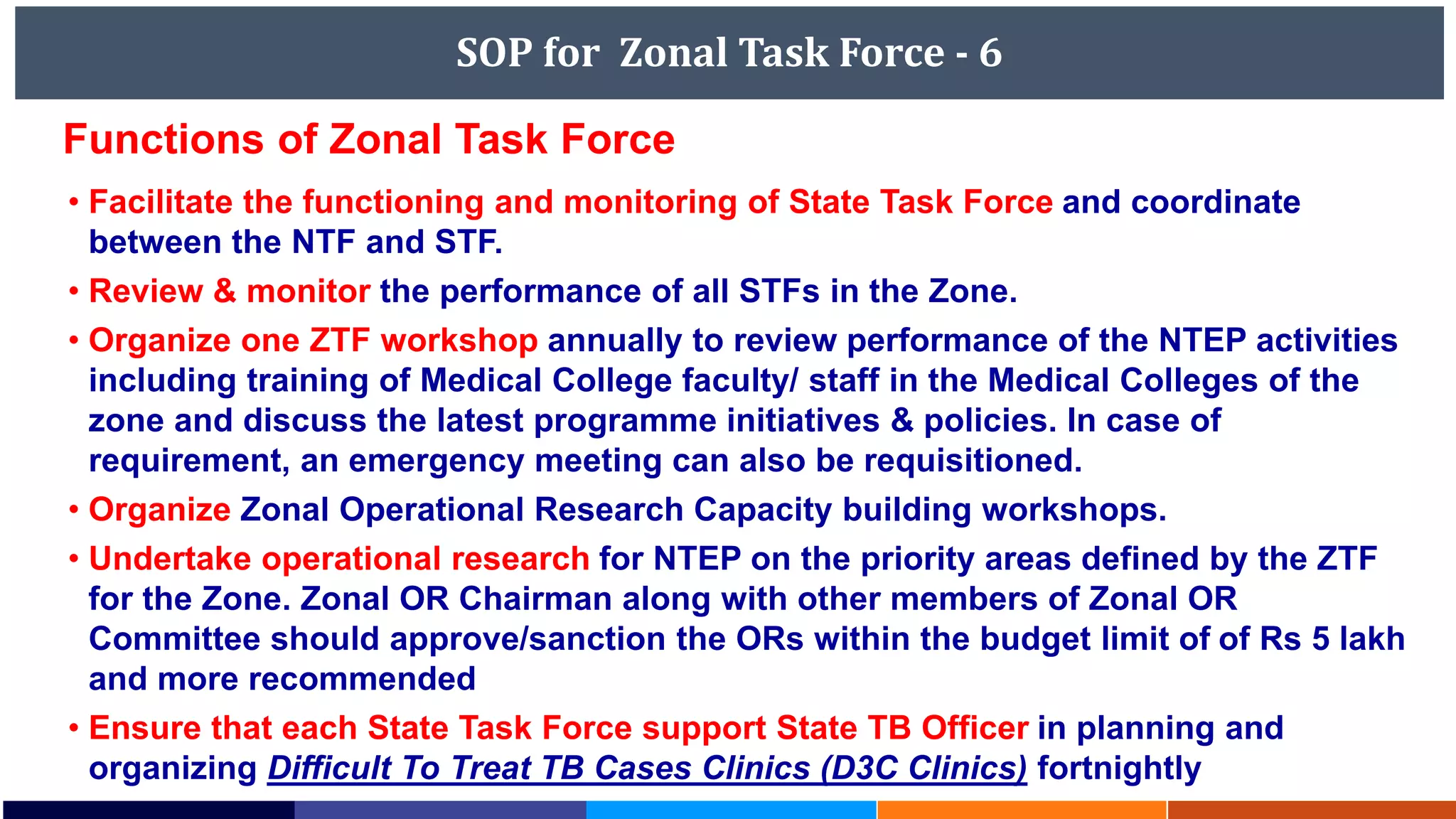 SOP for Zonal Task Force - 6

Functions of Zonal Task Force

• Facilitate the functioning and monitoring of State Task Force and coordinate between the NTF and STF.

• Review & monitor the performance of all STFs in the Zone.

• Organize one ZTF workshop annually to review performance of the NTEP activities including training of Medical College faculty/ staff in the Medical Colleges of the zone and discuss the latest programme initiatives & policies. In case of requirement, an emergency meeting can also be requisitioned.

• Organize Zonal Operational Research Capacity building workshops.

• Undertake operational research for NTEP on the priority areas defined by the ZTF for the Zone. Zonal OR Chairman along with other members of Zonal OR Committee should approve/sanction the ORs within the budget limit of of Rs 5 lakh and more recommended

• Ensure that each State Task Force support State TB Officer in planning and organizing Difficult To Treat TB Cases Clinics (D3C Clinics) fortnightly